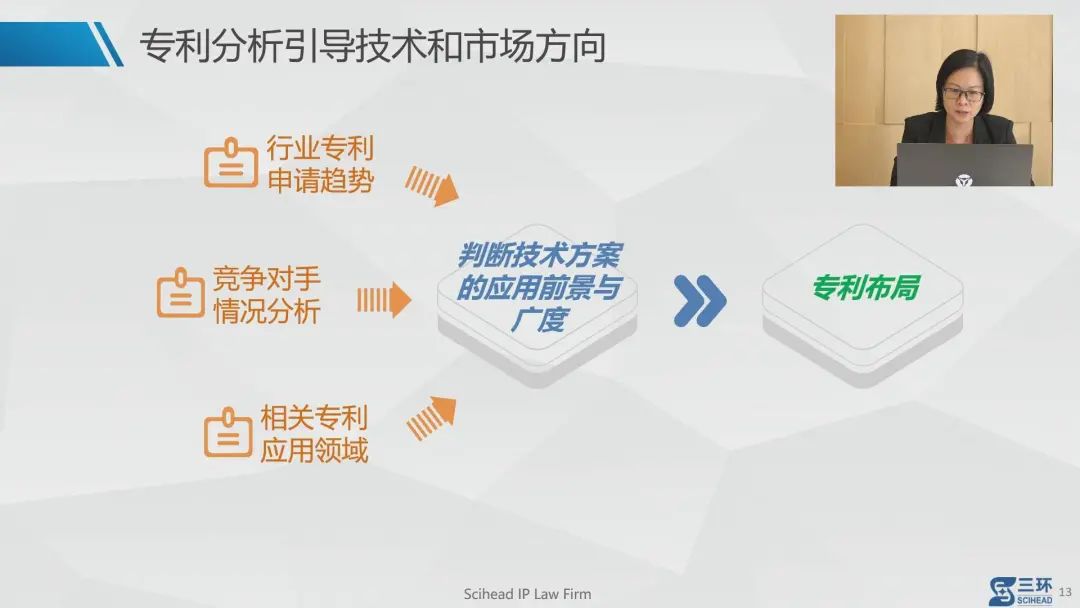 专利分析引导技术和市场方向

行业专利申请趋势

竞争对手情况分析

相关专利应用领域

判断技术方案的应用前景与广度

专利布局

Scihead IP Law Firm

三环 SCIHEAD

13